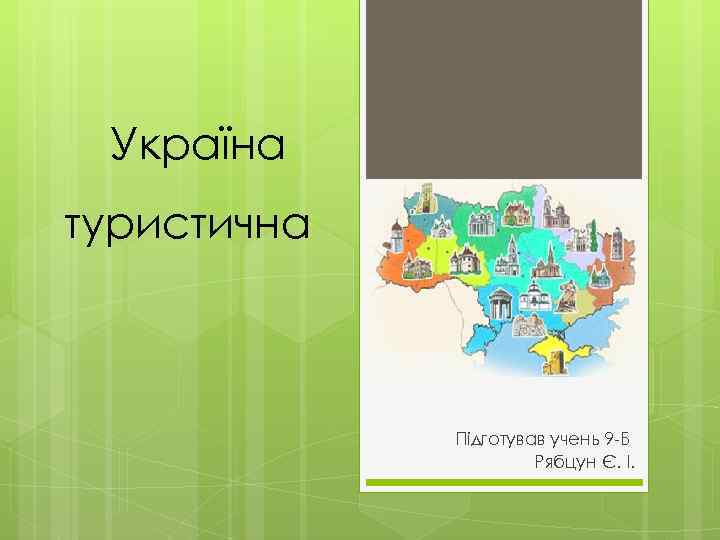 Україна туристична

Підготував учень 9-Б
Рябцун Є. І.